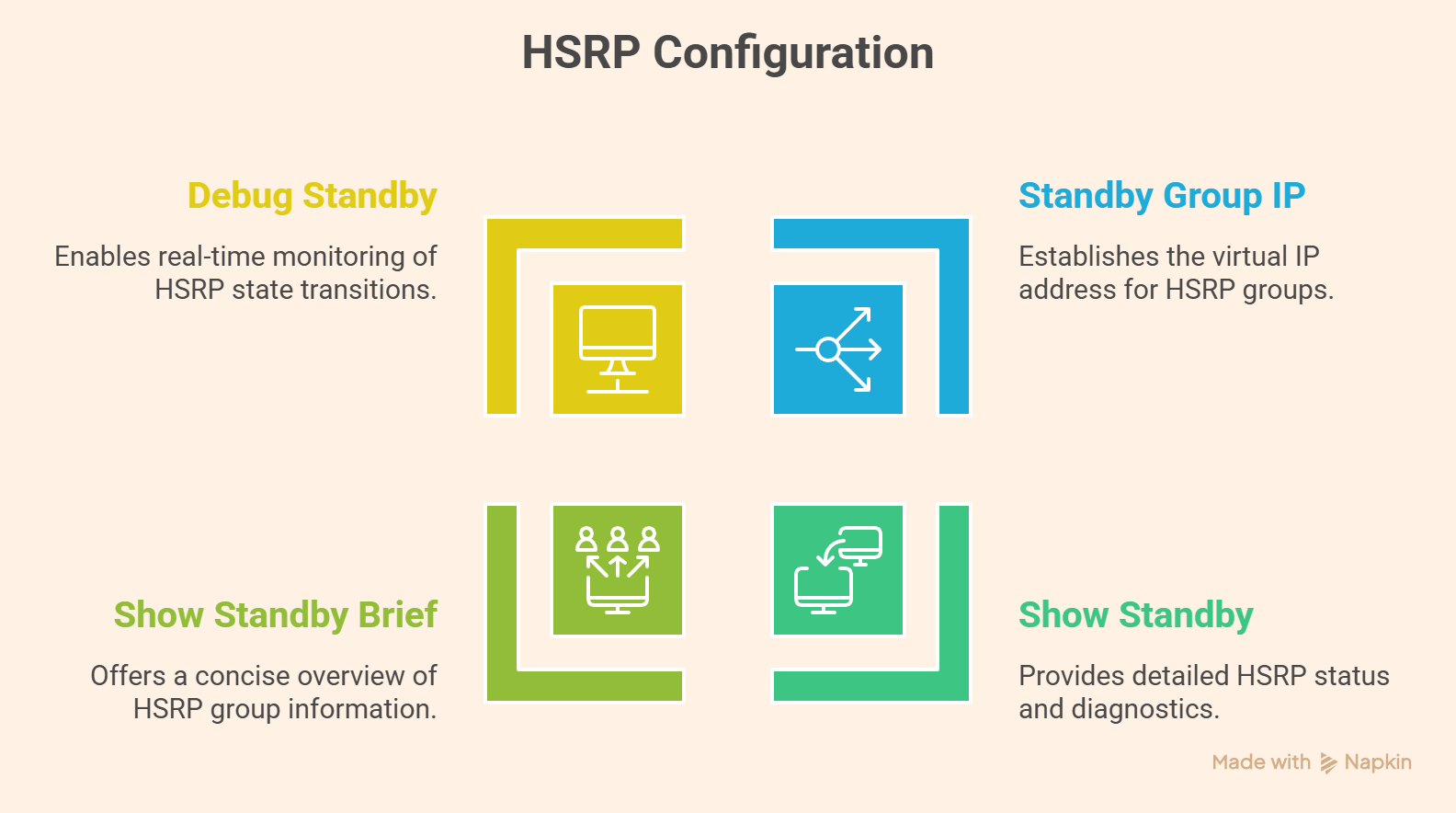 HSRP Configuration

Debug Standby

Enables real-time monitoring of HSRP state transitions.

Standby Group IP

Establishes the virtual IP address for HSRP groups.

Show Standby Brief

Offers a concise overview of HSRP group information.

Show Standby

Provides detailed HSRP status and diagnostics.

Made with Napkin